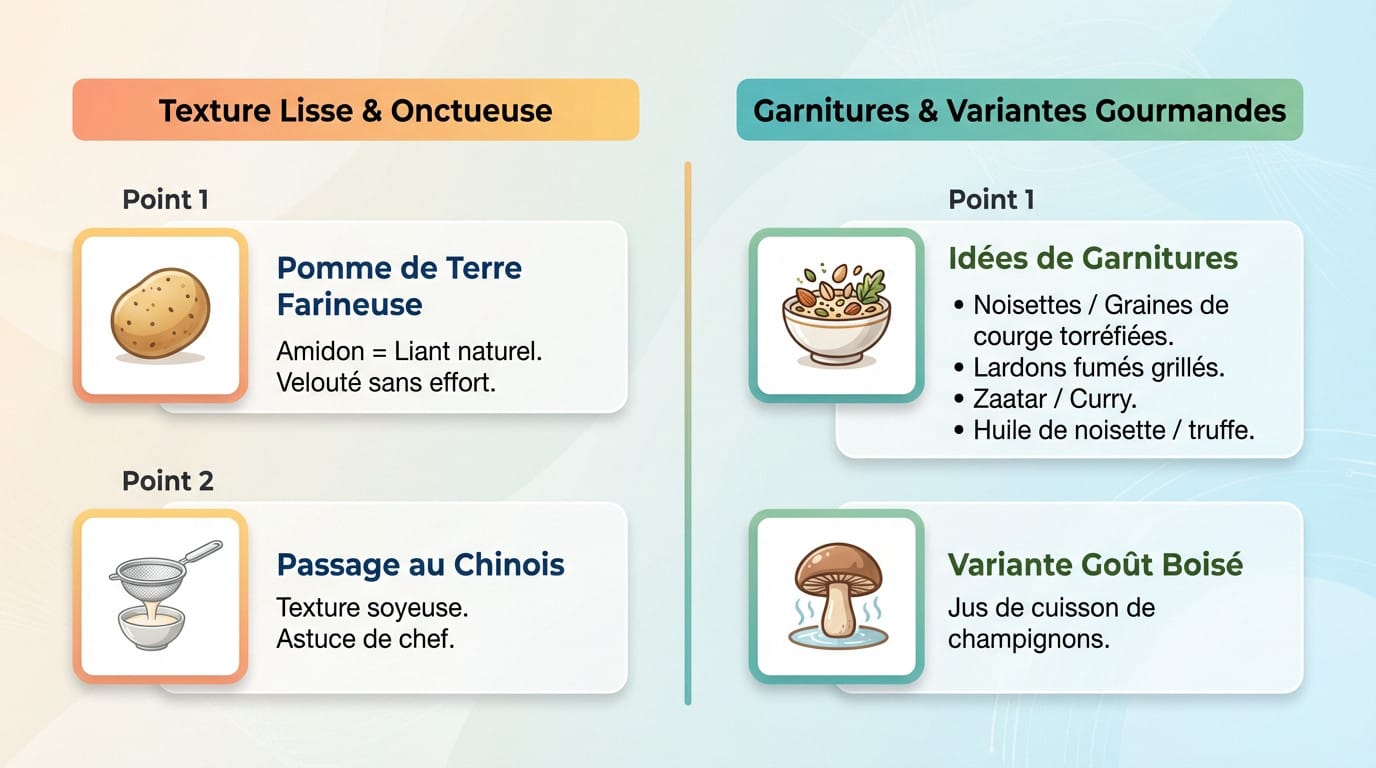 Texture Lisse & Onctueuse

Point 1

Pomme de Terre Farineuse

Amidon = Liant naturel. Velouté sans effort.

Point 2

Passage au Chinois

Texture soyeuse. Astuce de chef.

Garnitures & Variantes Gourmandes

Point 1

Idées de Garnitures

• Noisettes / Graines de courge torréfiées.
• Lardons fumés grillés.
• Zaatar / Curry.
• Huile de noisette / truffe.

Variante Goût Boisé

Jus de cuisson de champignons.